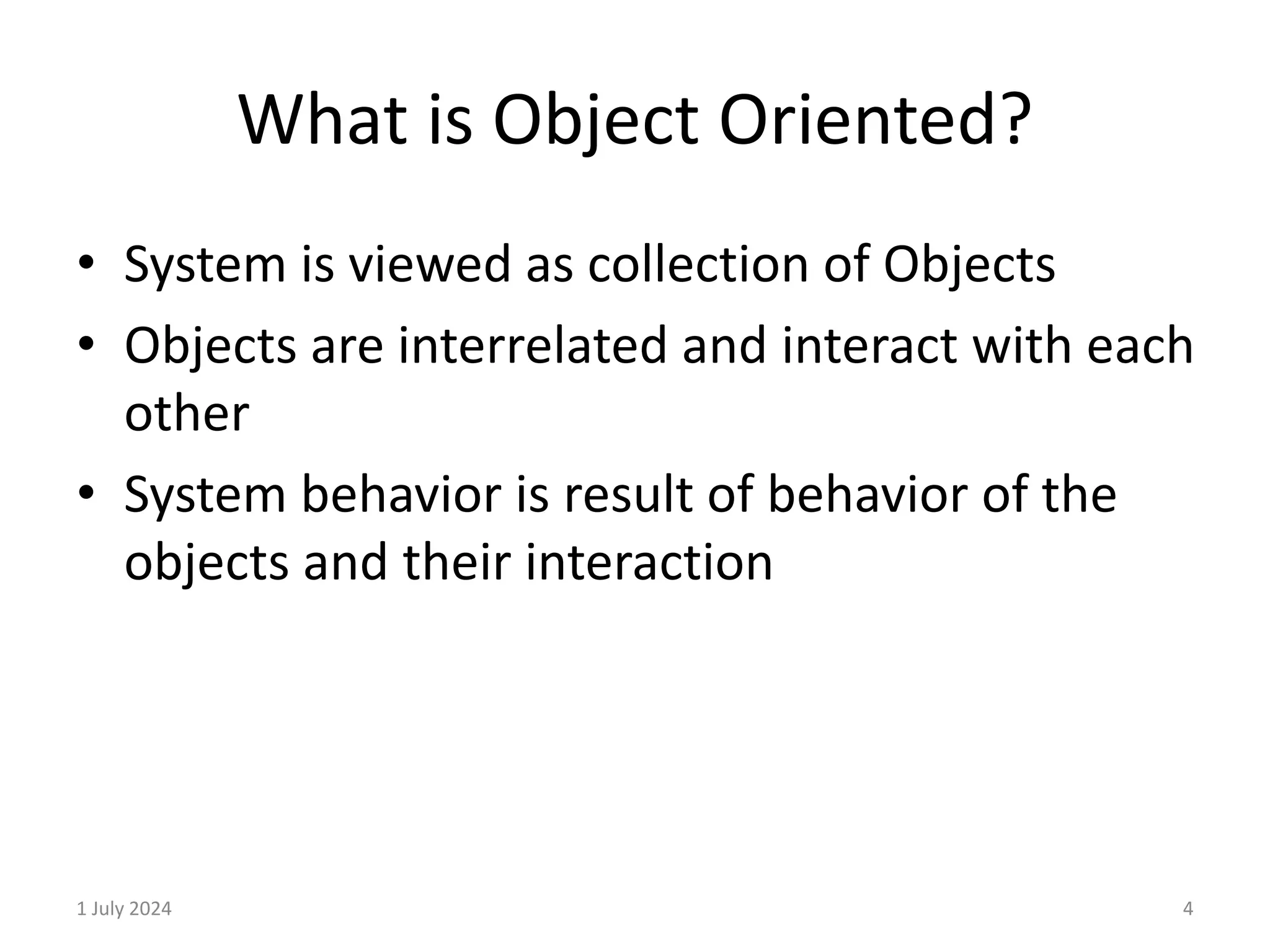 What is Object Oriented?

• System is viewed as collection of Objects
• Objects are interrelated and interact with each other
• System behavior is result of behavior of the objects and their interaction

1 July 2024

4